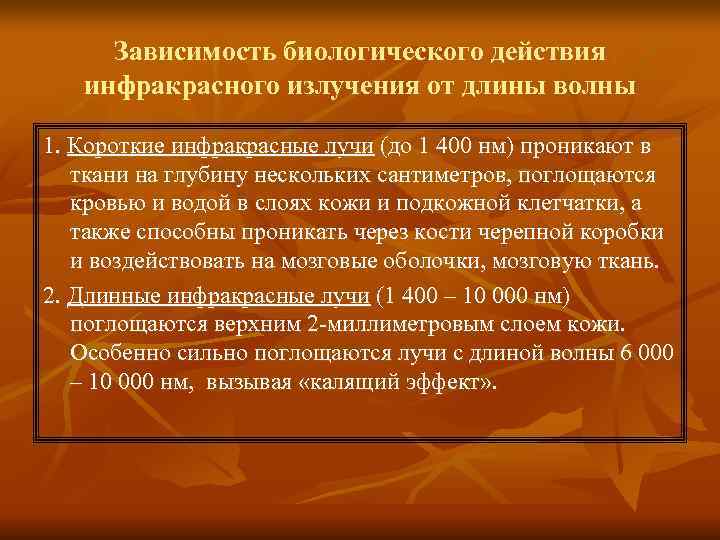 Зависимость биологического действия инфракрасного излучения от длины волны

1. Короткие инфракрасные лучи (до 1 400 нм) проникают в ткани на глубину нескольких сантиметров, поглощаются кровью и водой в слоях кожи и подкожной клетчатки, а также способны проникать через кости черепной коробки и воздействовать на мозговые оболочки, мозговую ткань.

2. Длинные инфракрасные лучи (1 400 – 10 000 нм) поглощаются верхним 2-миллиметровым слоем кожи. Особенно сильно поглощаются лучи с длиной волны 6 000 – 10 000 нм, вызывая «калящий эффект».